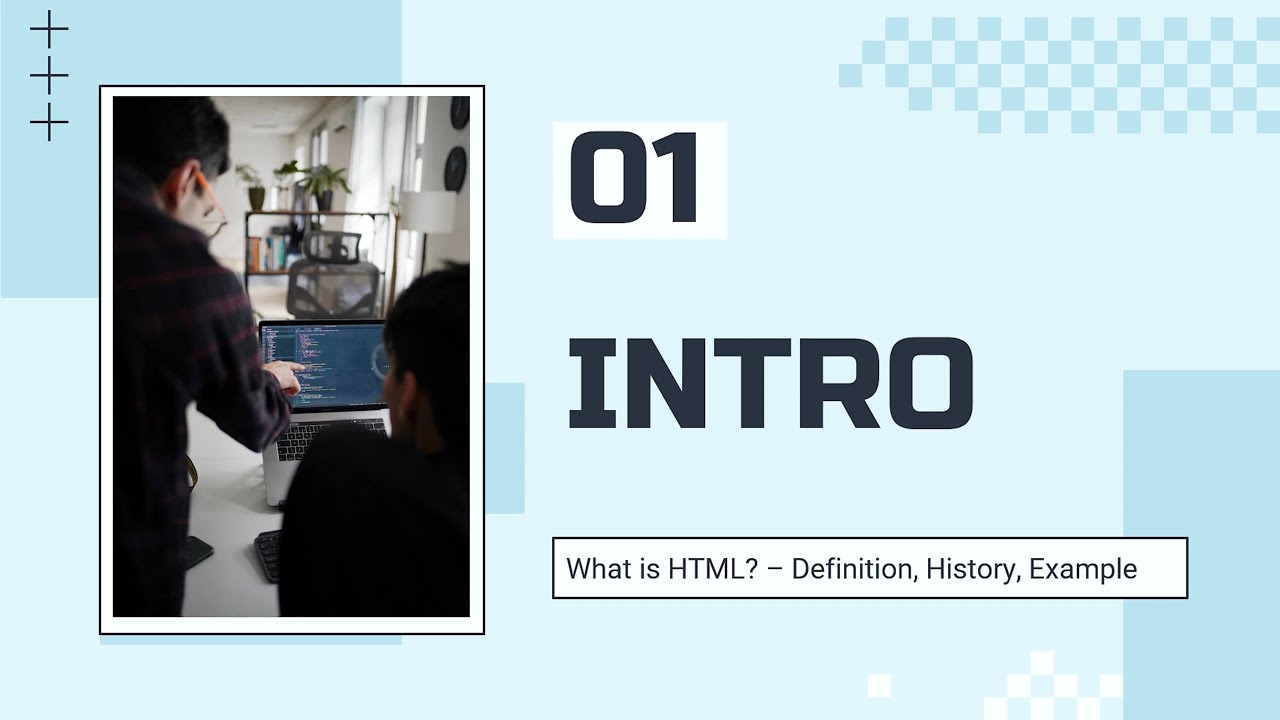 01

INTRO

What is HTML? – Definition, History, Example